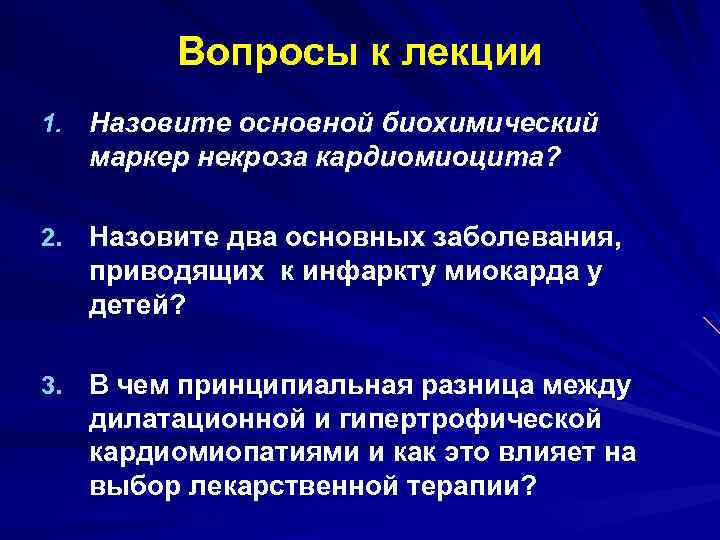 Вопросы к лекции

1. Назовите основной биохимический маркер некроза кардиомиоцита?

2. Назовите два основных заболевания, приводящих к инфаркту миокарда у детей?

3. В чем принципиальная разница между дилатационной и гипертрофической кардиомиопатиями и как это влияет на выбор лекарственной терапии?